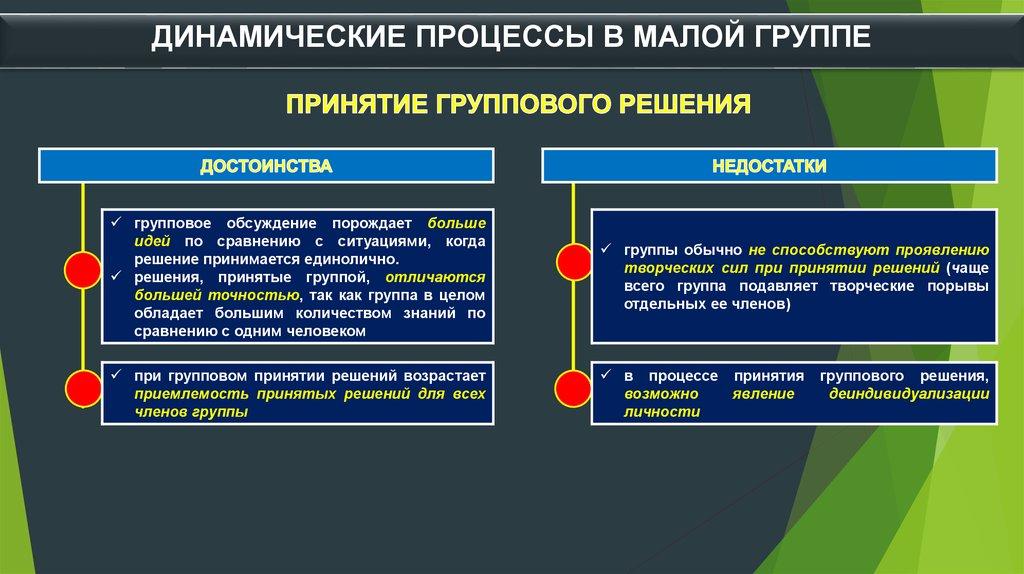 ДИНАМИЧЕСКИЕ ПРОЦЕССЫ В МАЛОЙ ГРУППЕ

ПРИНЯТИЕ ГРУППОВОГО РЕШЕНИЯ

ДОСТОИНСТВА

✓ групповое обсуждение порождает больше идей по сравнению с ситуациями, когда решение принимается единолично.
✓ решения, принятые группой, отличаются большей точностью, так как группа в целом обладает большим количеством знаний по сравнению с одним человеком

✓ при групповом принятии решений возрастает приемлемость принятых решений для всех членов группы

НЕДОСТАТКИ

✓ группы обычно не способствуют проявлению творческих сил при принятии решений (чаще всего группа подавляет творческие порывы отдельных ее членов)

✓ в процессе принятия группового решения, возможно явление деиндивидуализации личности